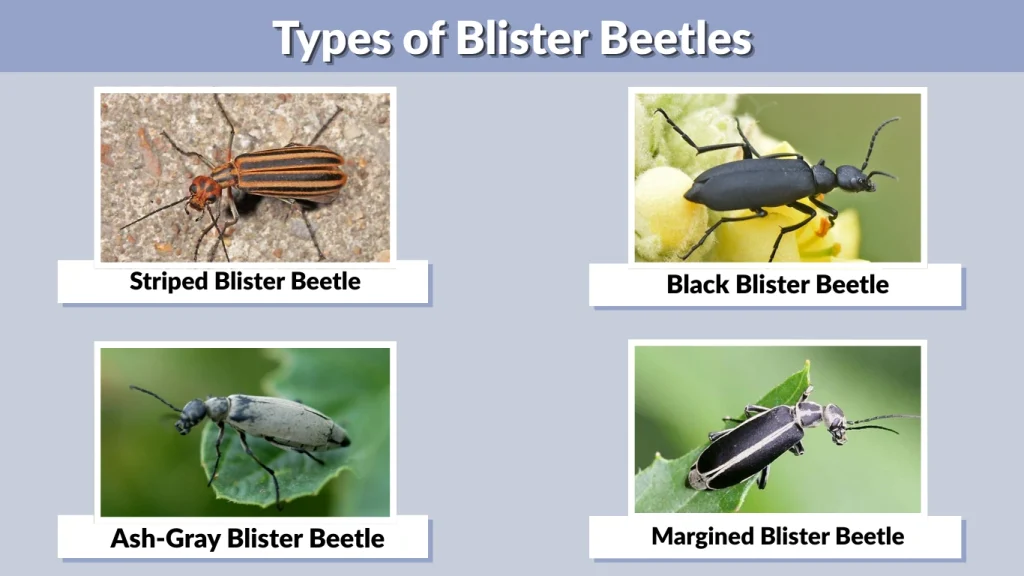 Types of Blister Beetles

Striped Blister Beetle

Black Blister Beetle

Ash-Gray Blister Beetle

Margined Blister Beetle